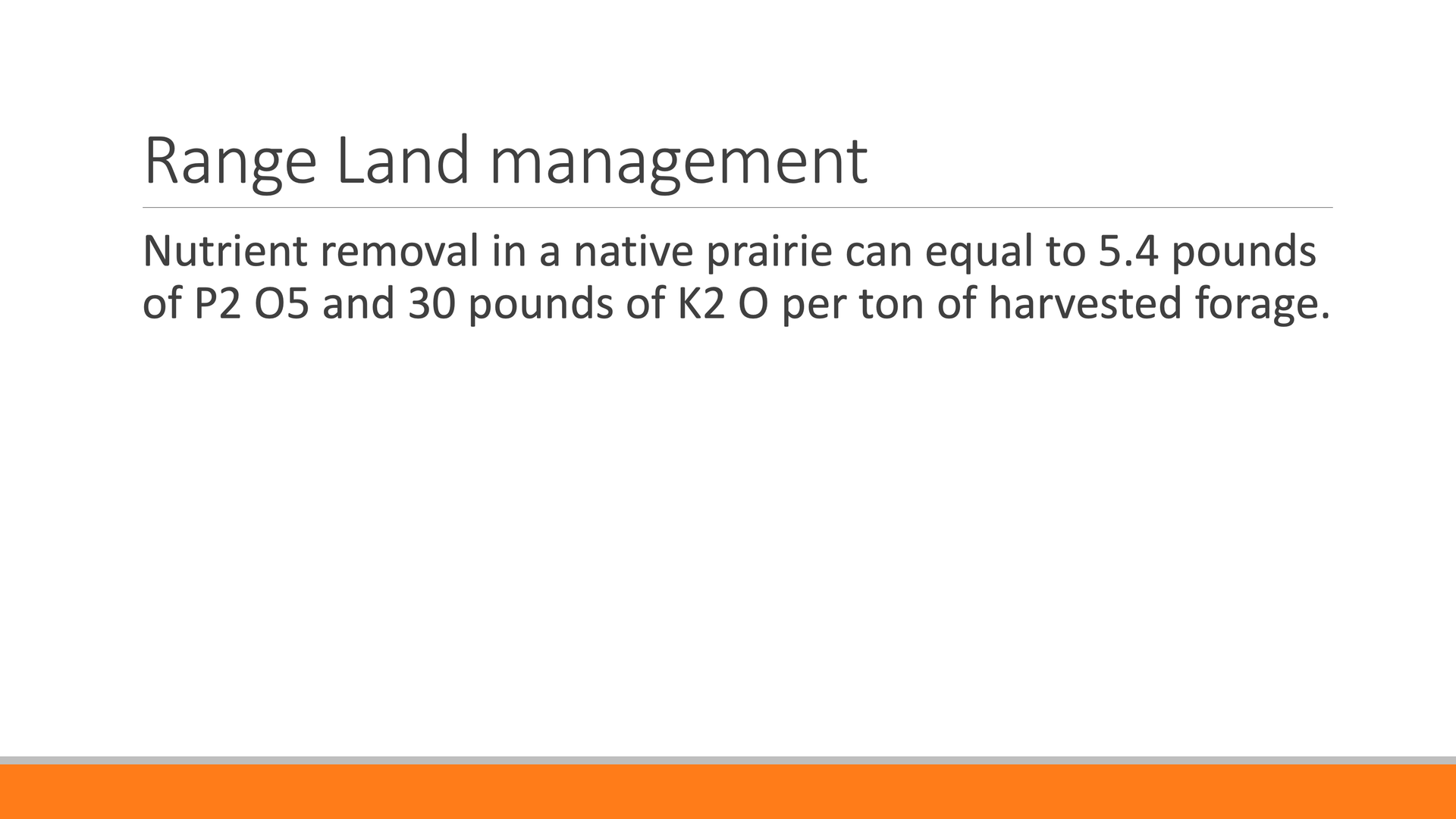 Range Land management

Nutrient removal in a native prairie can equal to 5.4 pounds of P2 O5 and 30 pounds of K2 O per ton of harvested forage.